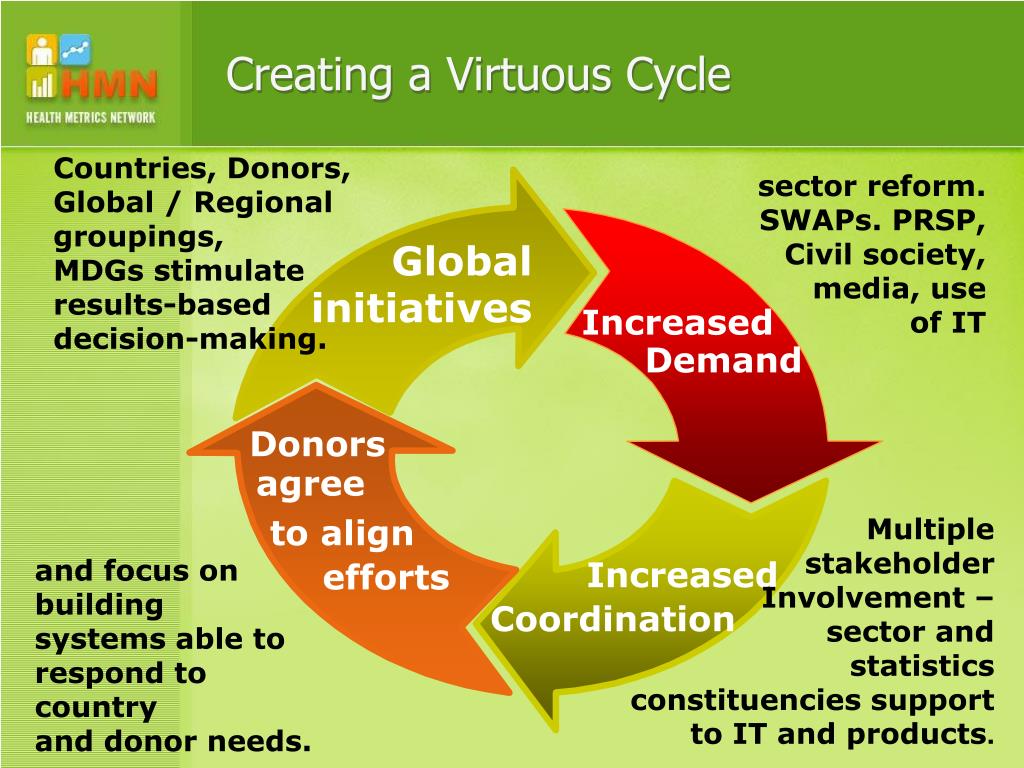 HMN
HEALTH METRICS NETWORK

Creating a Virtuous Cycle

Countries, Donors, Global / Regional groupings, MDGs stimulate results-based decision-making.

Global initiatives

sector reform. SWAPs. PRSP, Civil society, media, use of IT

Increased Demand

Multiple stakeholder Involvement – sector and statistics constituencies support to IT and products.

Increased Coordination

Donors agree to align efforts

and focus on building systems able to respond to country and donor needs.